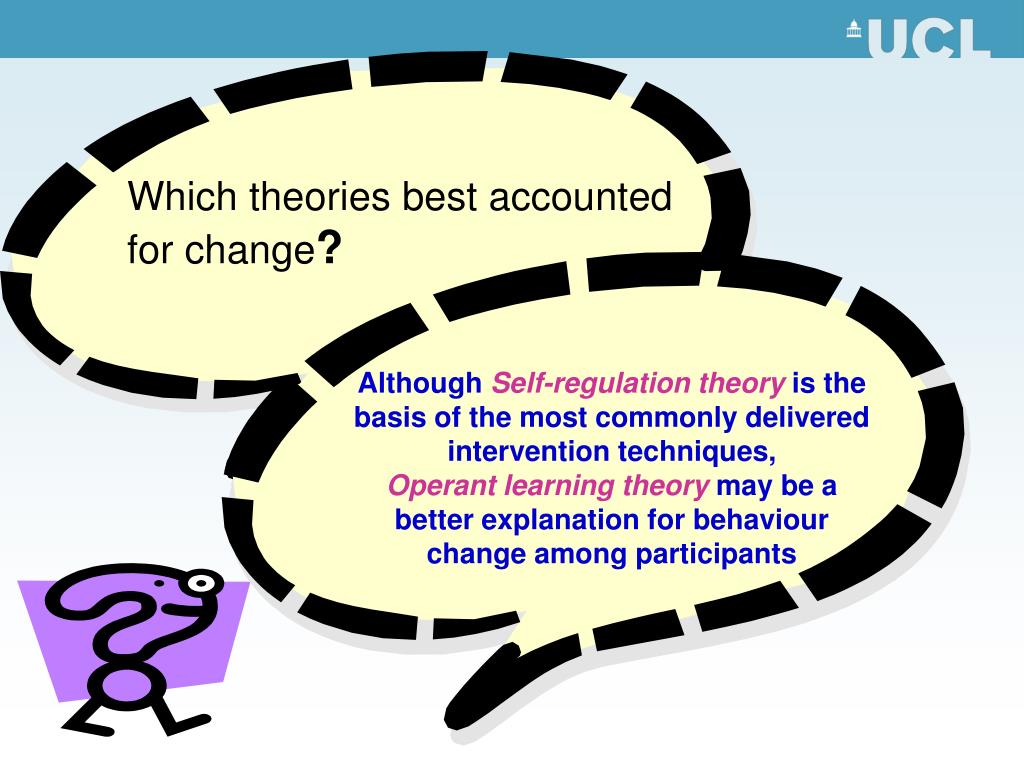 UCL

Which theories best accounted for change?

Although Self-regulation theory is the basis of the most commonly delivered intervention techniques,
Operant learning theory may be a better explanation for behaviour change among participants